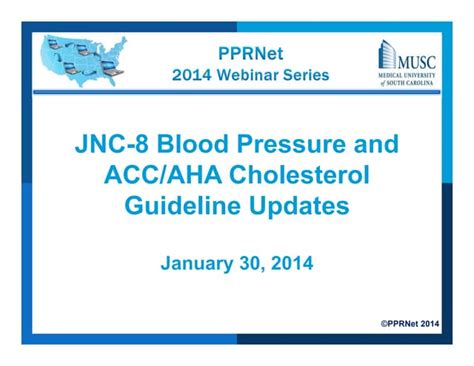 PPRNet
2014 Webinar Series

MUSC
MEDICAL UNIVERSITY of SOUTH CAROLINA

JNC-8 Blood Pressure and ACC/AHA Cholesterol Guideline Updates

January 30, 2014

©PPRNet 2014